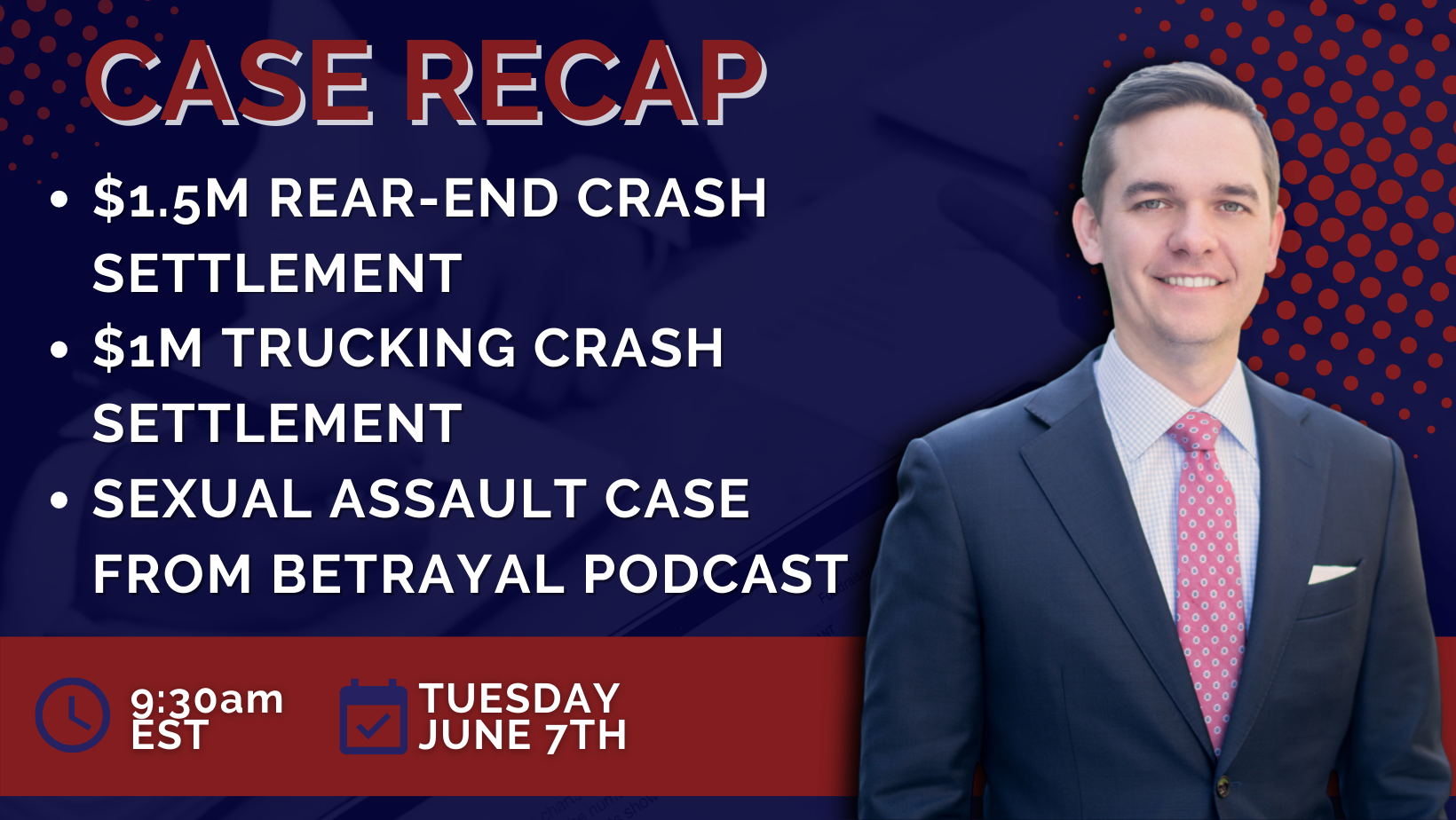 CASE RECAP

• $1.5M REAR-END CRASH SETTLEMENT
• $1M TRUCKING CRASH SETTLEMENT
• SEXUAL ASSAULT CASE FROM BETRAYAL PODCAST

9:30am EST

TUESDAY JUNE 7TH